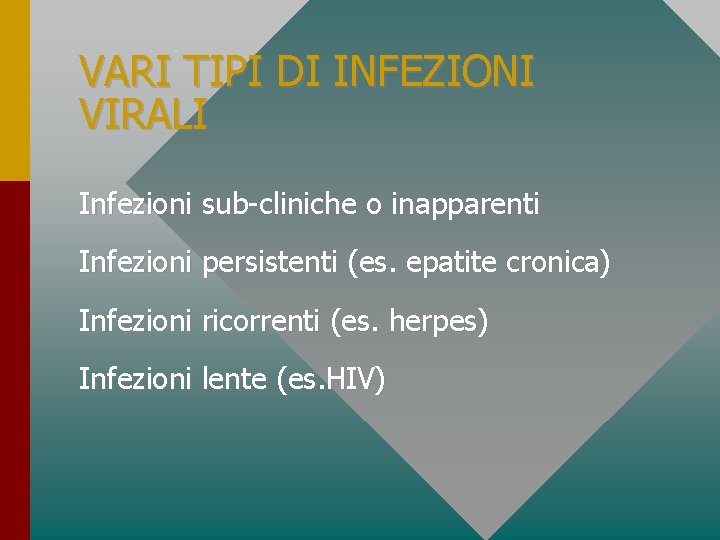 VARI TIPI DI INFEZIONI VIRALI

Infezioni sub-cliniche o inapparenti

Infezioni persistenti (es. epatite cronica)

Infezioni ricorrenti (es. herpes)

Infezioni lente (es.HIV)